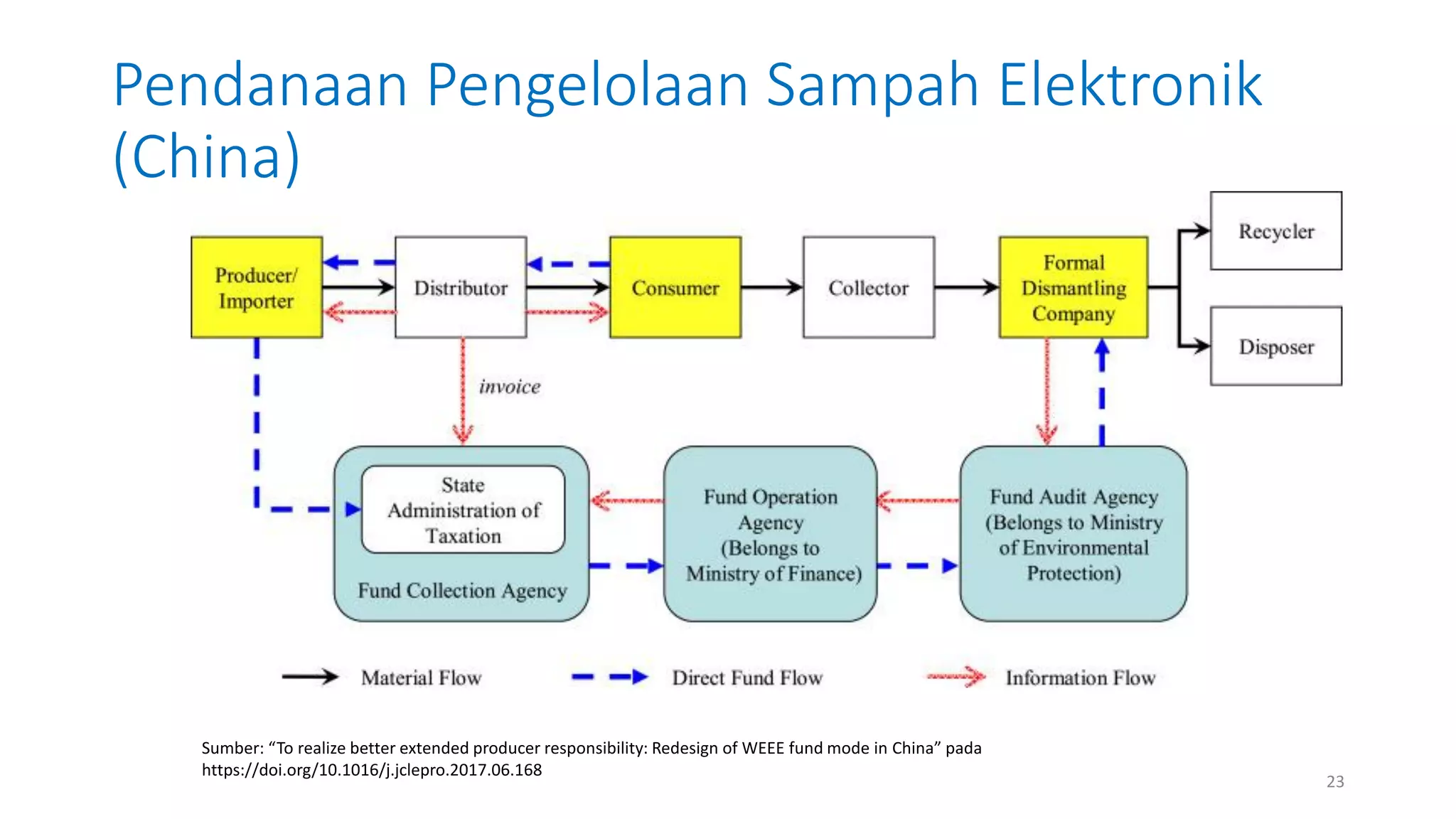 Pendanaan Pengelolaan Sampah Elektronik (China)

Producer/ Importer

Distributor

Consumer

Collector

Formal Dismantling Company

Recycler

Disposer

invoice

State Administration of Taxation

Fund Collection Agency

Fund Operation Agency (Belongs to Ministry of Finance)

Fund Audit Agency (Belongs to Ministry of Environmental Protection)

Material Flow

Direct Fund Flow

Information Flow

Sumber: “To realize better extended producer responsibility: Redesign of WEEE fund mode in China” pada https://doi.org/10.1016/j.jclepro.2017.06.168

23